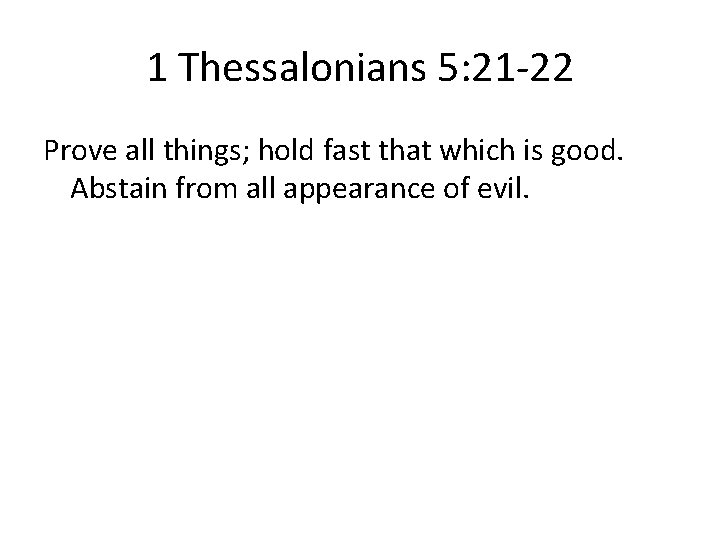 1 Thessalonians 5:21-22

Prove all things; hold fast that which is good. Abstain from all appearance of evil.